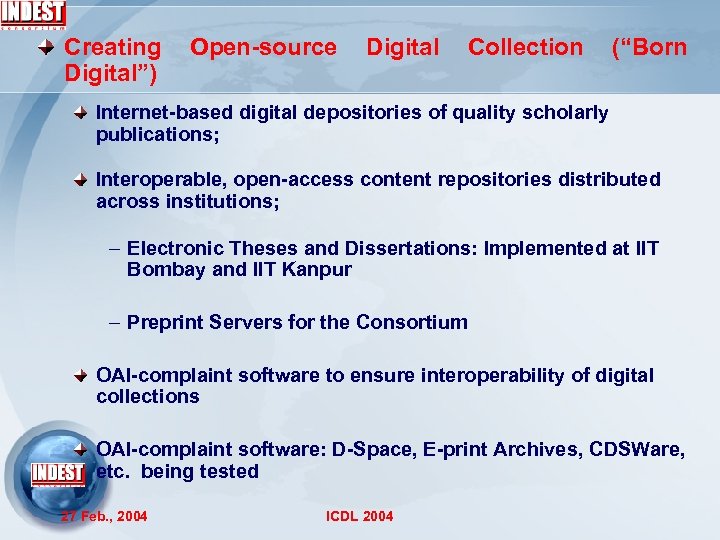 INDEST
Consortium

Creating Open-source Digital Collection ("Born Digital")

Internet-based digital depositories of quality scholarly publications;

Interoperable, open-access content repositories distributed across institutions;

– Electronic Theses and Dissertations: Implemented at IIT Bombay and IIT Kanpur

– Preprint Servers for the Consortium

OAI-complaint software to ensure interoperability of digital collections

OAI-complaint software: D-Space, E-print Archives, CDSWare, etc. being tested

INDEST

27 Feb., 2004

ICDL 2004